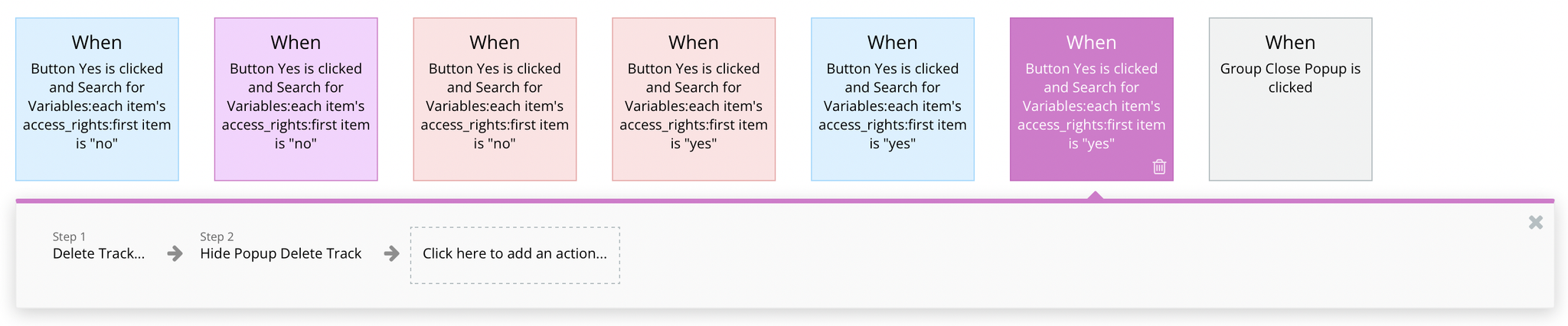 When
Button Yes is clicked and Search for Variables:each item's access_rights:first item is "no"

When
Button Yes is clicked and Search for Variables:each item's access_rights:first item is "no"

When
Button Yes is clicked and Search for Variables:each item's access_rights:first item is "no"

When
Button Yes is clicked and Search for Variables:each item's access_rights:first item is "yes"

When
Button Yes is clicked and Search for Variables:each item's access_rights:first item is "yes"

When
Button Yes is clicked and Search for Variables:each item's access_rights:first item is "yes"

When
Group Close Popup is clicked

Step 1
Delete Track...

Step 2
Hide Popup Delete Track

Click here to add an action...